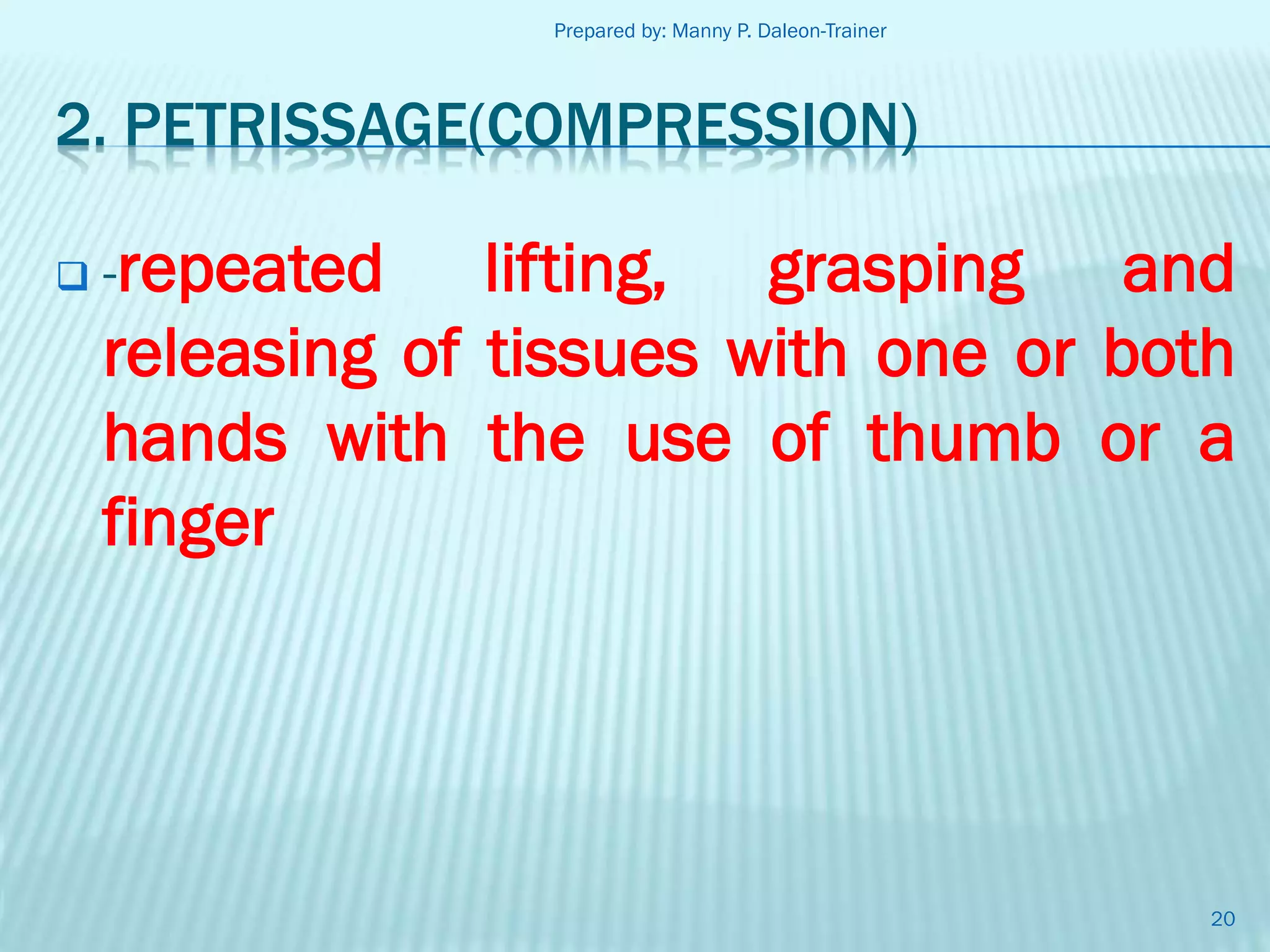 Prepared by: Manny P. Daleon-Trainer

2. PETRISSAGE(COMPRESSION)

-repeated lifting, grasping and releasing of tissues with one or both hands with the use of thumb or a finger

20